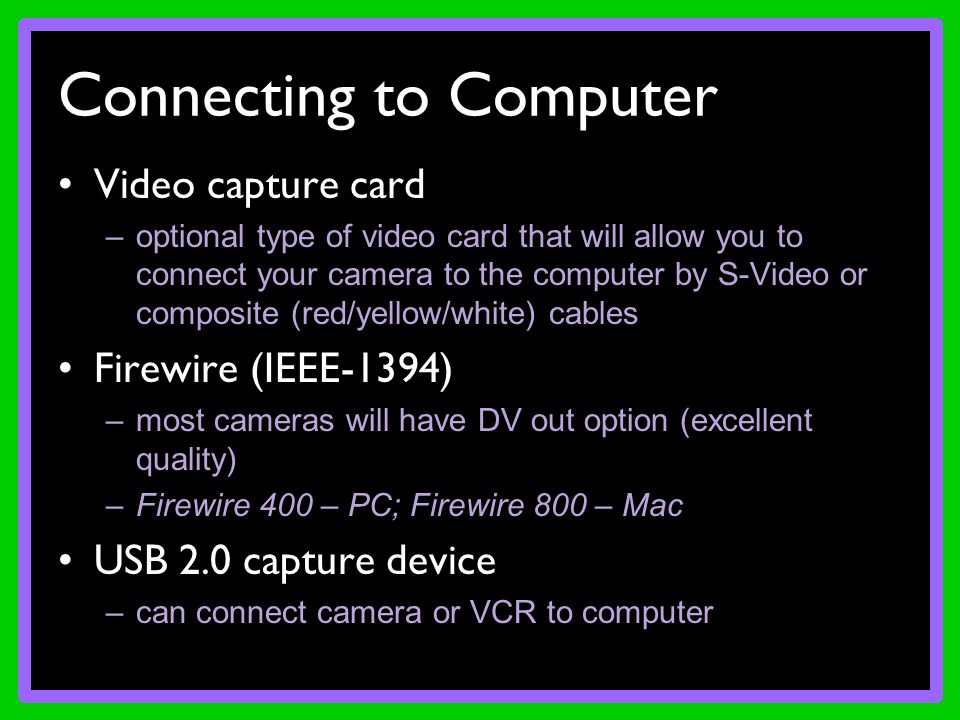 Connecting to Computer

• Video capture card
  – optional type of video card that will allow you to connect your camera to the computer by S-Video or composite (red/yellow/white) cables

• Firewire (IEEE-1394)
  – most cameras will have DV out option (excellent quality)
  – Firewire 400 – PC; Firewire 800 – Mac

• USB 2.0 capture device
  – can connect camera or VCR to computer